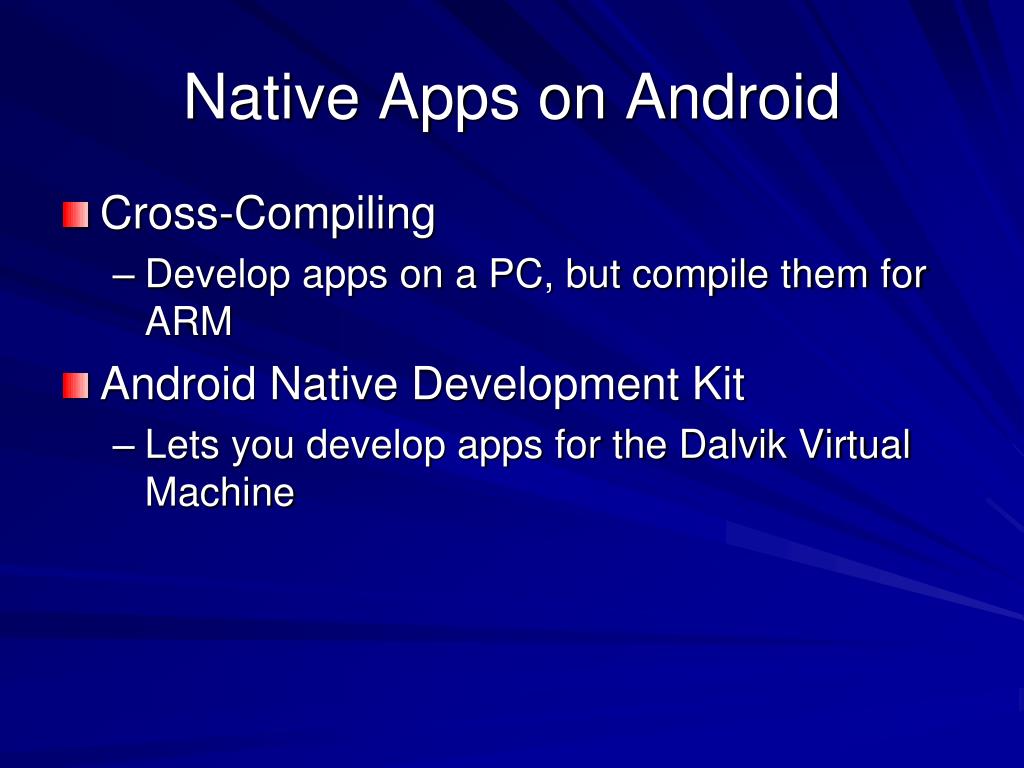 Native Apps on Android

Cross-Compiling

– Develop apps on a PC, but compile them for ARM

Android Native Development Kit

– Lets you develop apps for the Dalvik Virtual Machine